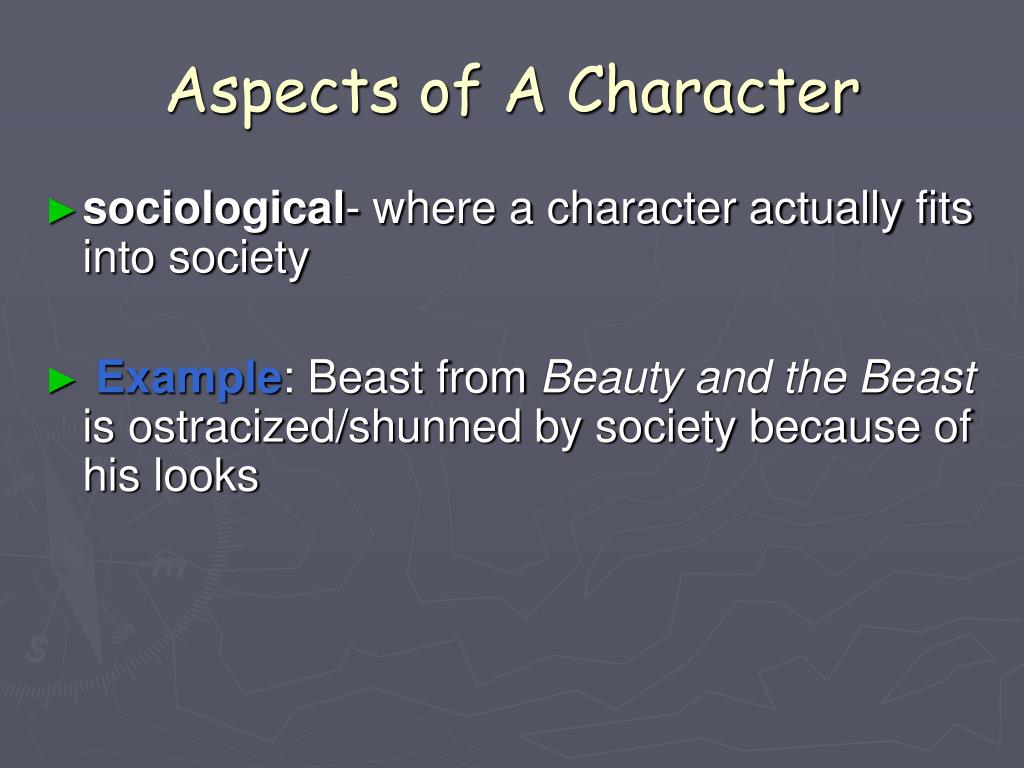 Aspects of A Character

► sociological- where a character actually fits into society

► Example: Beast from Beauty and the Beast is ostracized/shunned by society because of his looks